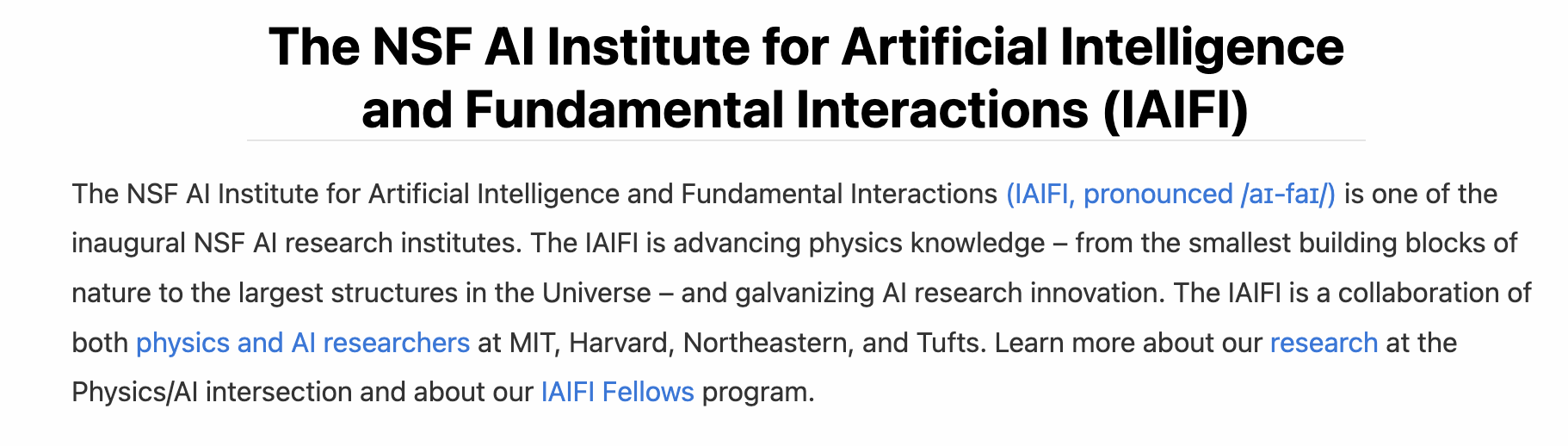 The NSF AI Institute for Artificial Intelligence and Fundamental Interactions (IAIFI)

The NSF AI Institute for Artificial Intelligence and Fundamental Interactions (IAIFI, pronounced /aɪ-faɪ/) is one of the inaugural NSF AI research institutes. The IAIFI is advancing physics knowledge – from the smallest building blocks of nature to the largest structures in the Universe – and galvanizing AI research innovation. The IAIFI is a collaboration of both physics and AI researchers at MIT, Harvard, Northeastern, and Tufts. Learn more about our research at the Physics/AI intersection and about our IAIFI Fellows program.